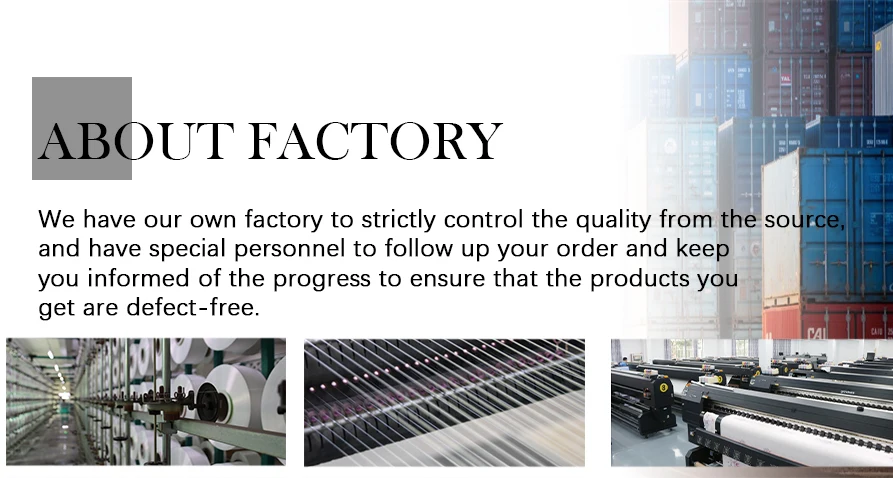 ABOUT FACTORY

We have our own factory to strictly control the quality from the source, and have special personnel to follow up your order and keep you informed of the progress to ensure that the products you get are defect-free.